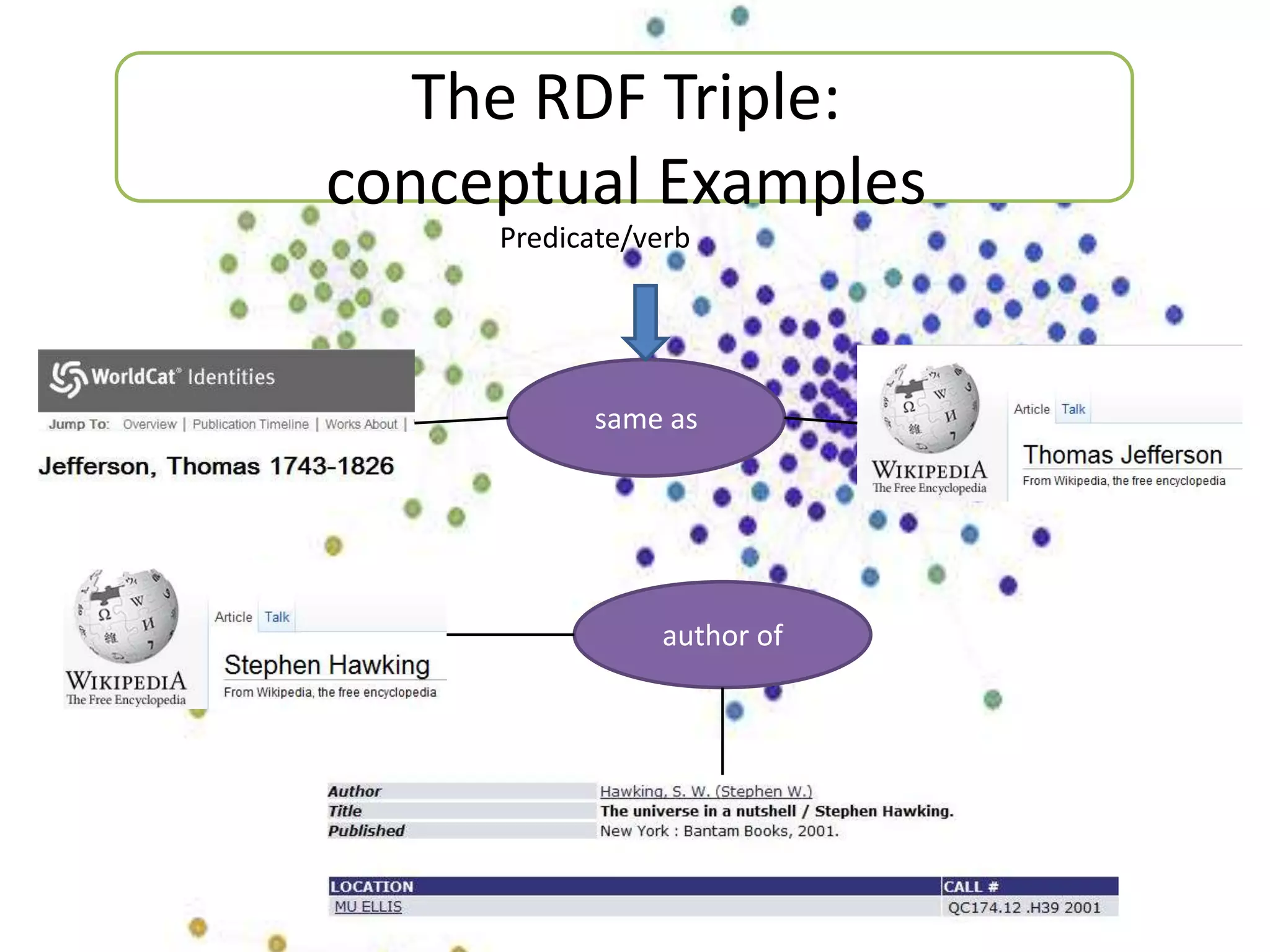 The RDF Triple: conceptual Examples

Predicate/verb

WorldCat® Identities

Jump To: Overview | Publication Timeline | Works About |

Jefferson, Thomas 1743-1826

same as

WIKIPEDIA
The Free Encyclopedia

Article Talk

Thomas Jefferson
From Wikipedia, the free encyclopedia

WIKIPEDIA
The Free Encyclopedia

Article Talk

Stephen Hawking
From Wikipedia, the free encyclopedia

author of

| Author | Hawking, S. W. (Stephen W.) |
|---|---|
| Title | The universe in a nutshell / Stephen Hawking. |
| Published | New York : Bantam Books, 2001. |

| LOCATION | CALL # |
|---|---|
| MU ELLIS | QC174.12 .H39 2001 |